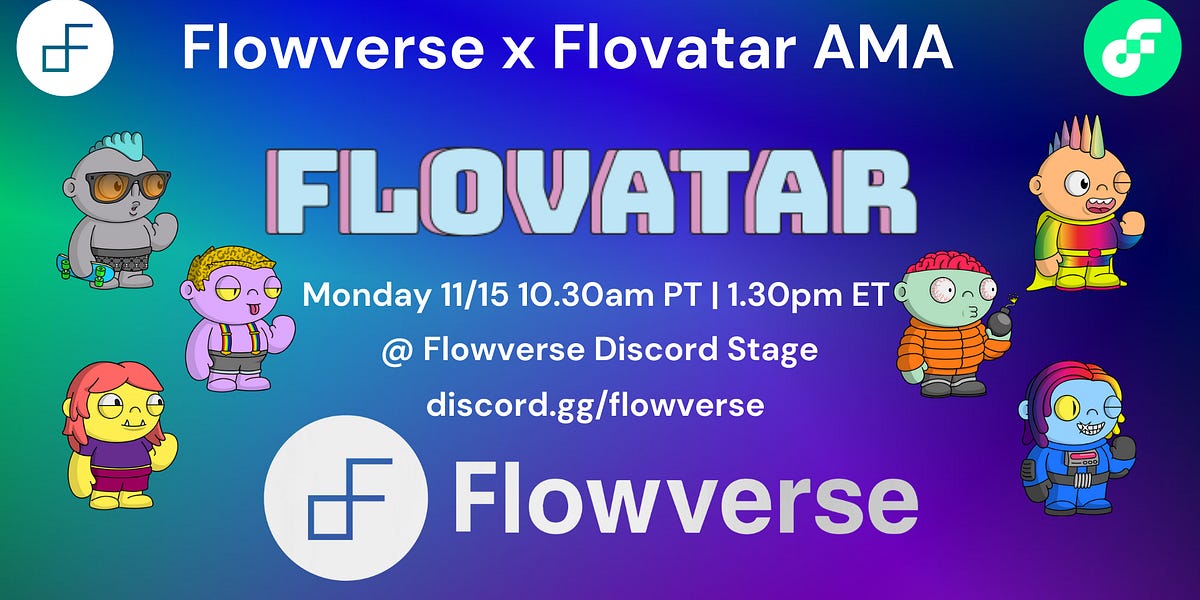 Flowverse x Flovatar AMA

FLOVATAR

Monday 11/15 10.30am PT | 1.30pm ET
@ Flowverse Discord Stage
discord.gg/flowverse

Flowverse